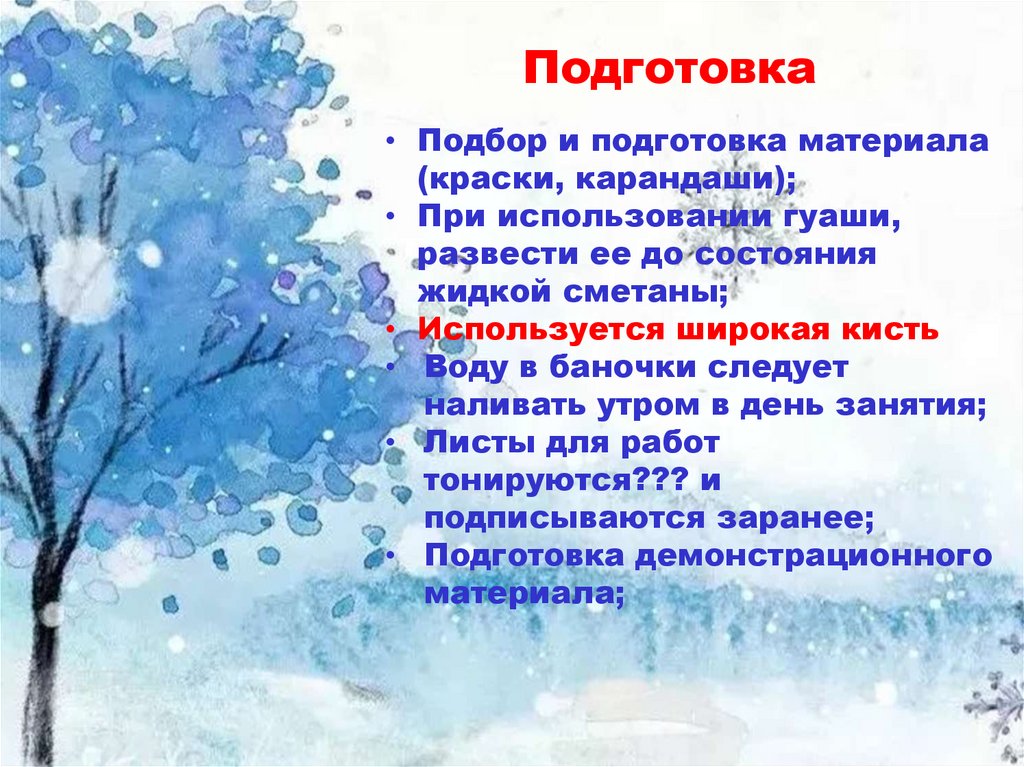 Подготовка

• Подбор и подготовка материала (краски, карандаши);
• При использовании гуаши, развести ее до состояния жидкой сметаны;
• Используется широкая кисть
• Воду в баночки следует наливать утром в день занятия;
• Листы для работ тонируются??? и подписываются заранее;
• Подготовка демонстрационного материала;